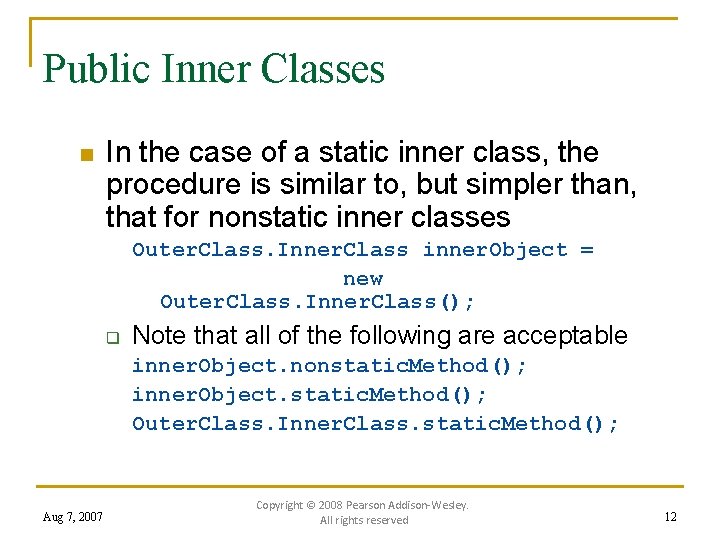 Public Inner Classes

In the case of a static inner class, the procedure is similar to, but simpler than, that for nonstatic inner classes

OuterClass.InnerClass innerObject =
new
OuterClass.InnerClass();

Note that all of the following are acceptable

innerObject.nonstaticMethod();
innerObject.staticMethod();
OuterClass.InnerClass.staticMethod();

Aug 7, 2007

Copyright © 2008 Pearson Addison-Wesley. All rights reserved

12